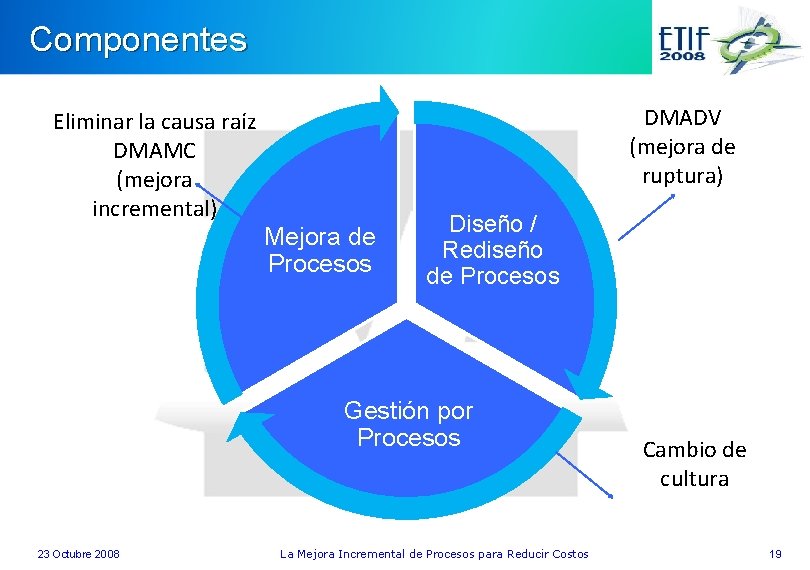 Componentes

ETIF 2008

Eliminar la causa raíz
DMAMC
(mejora
incremental)

DMADV
(mejora de
ruptura)

Mejora de Procesos

Diseño / Rediseño de Procesos

Gestión por Procesos

Cambio de
cultura

23 Octubre 2008

La Mejora Incremental de Procesos para Reducir Costos

19